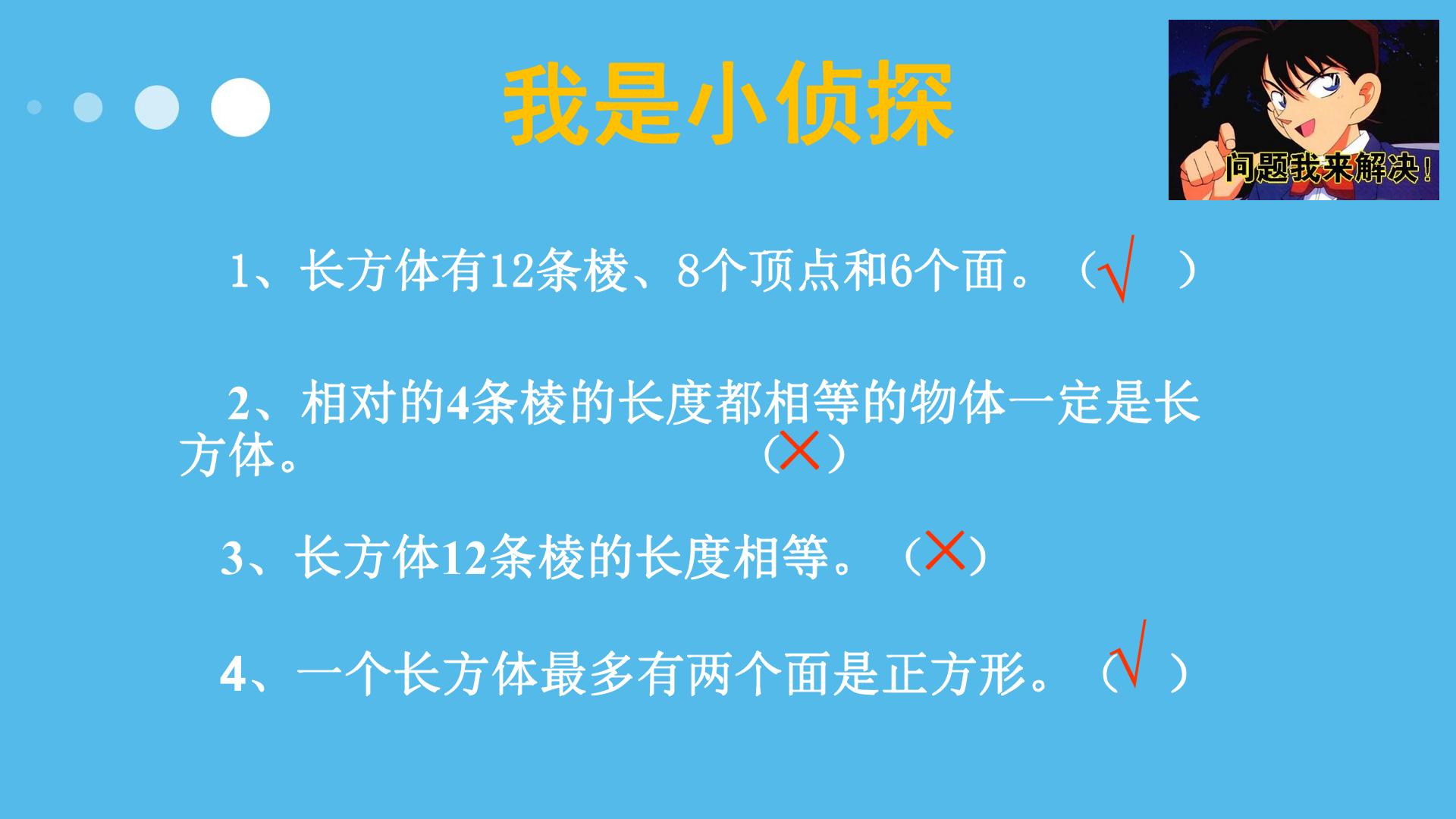 我是小侦探

问题我来解决！

1、长方体有12条棱、8个顶点和6个面。（√ ）

2、相对的4条棱的长度都相等的物体一定是长方体。（×）

3、长方体12条棱的长度相等。（×）

4、一个长方体最多有两个面是正方形。（√ ）